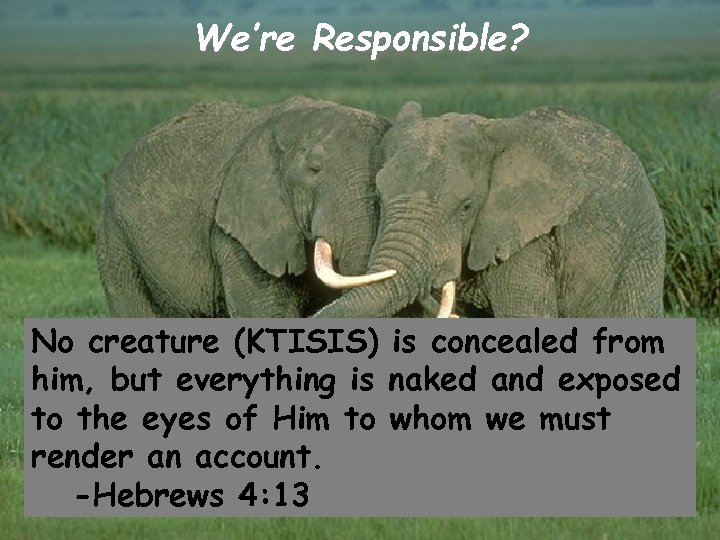 We're Responsible?

No creature (KTISIS) is concealed from him, but everything is naked and exposed to the eyes of Him to whom we must render an account.
-Hebrews 4:13